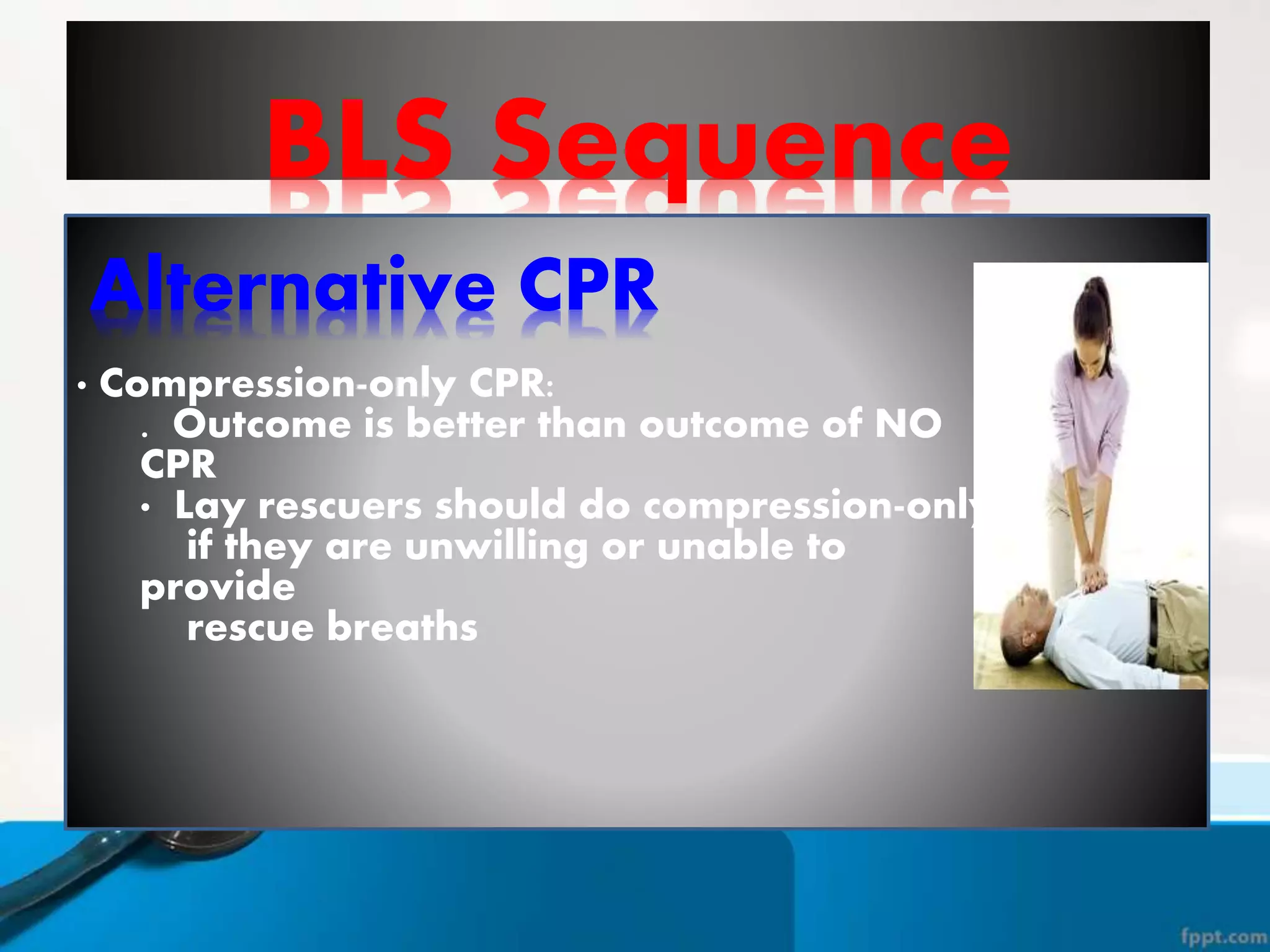 BLS Sequence

Alternative CPR

• Compression-only CPR:

. Outcome is better than outcome of NO CPR

• Lay rescuers should do compression-only if they are unwilling or unable to provide rescue breaths

fppt.com